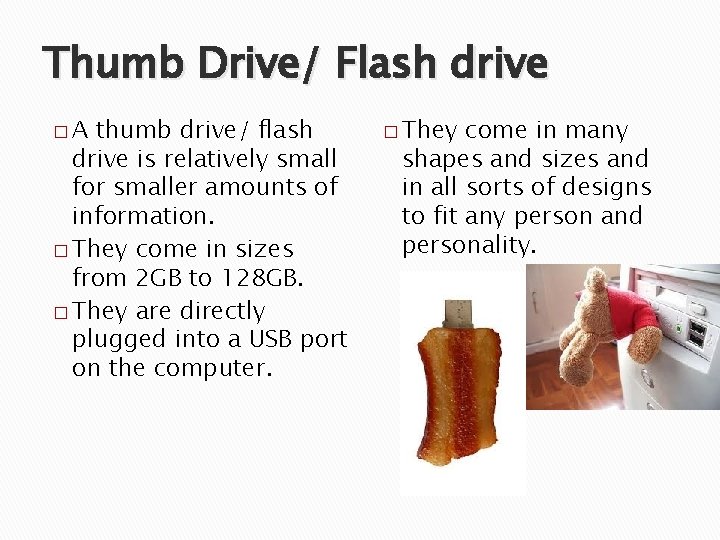 Thumb Drive/ Flash drive

□ A thumb drive/ flash drive is relatively small for smaller amounts of information.

□ They come in sizes from 2GB to 128GB.

□ They are directly plugged into a USB port on the computer.

□ They come in many shapes and sizes and in all sorts of designs to fit any person and personality.